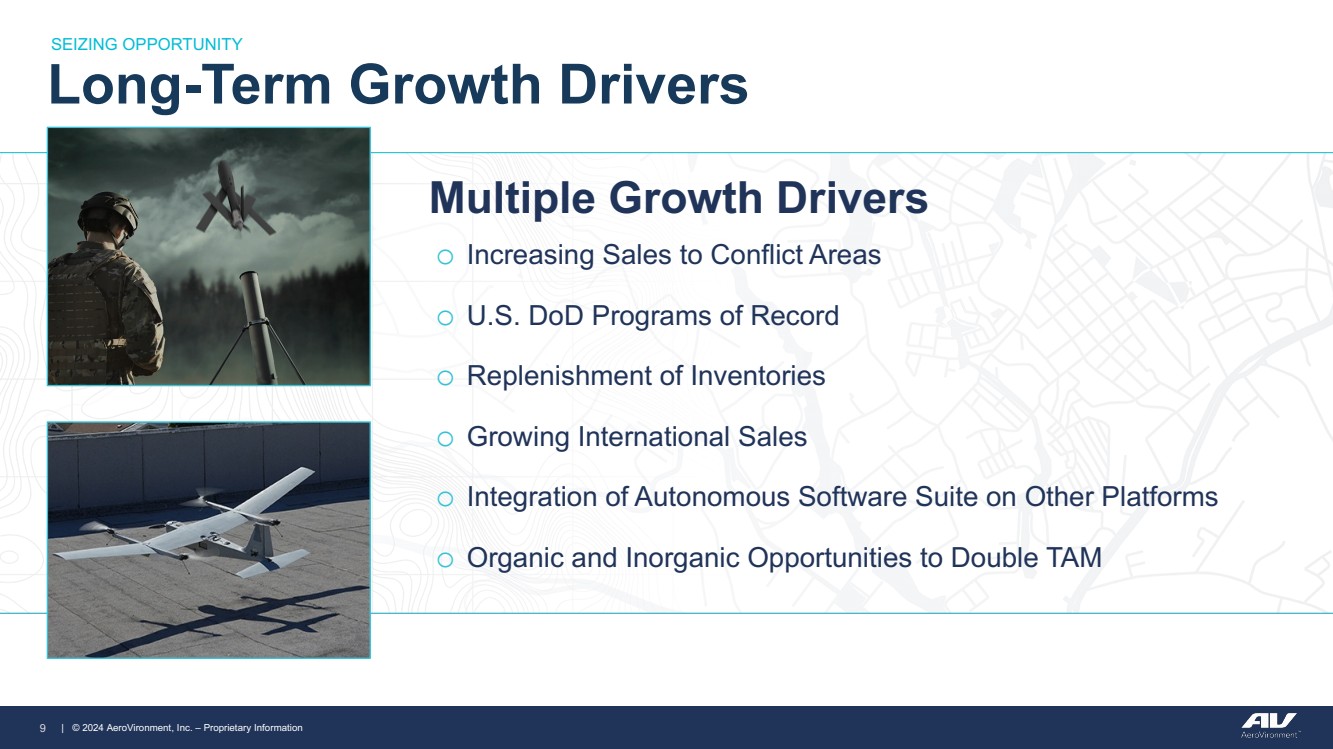 SEIZING OPPORTUNITY

Long-Term Growth Drivers

Multiple Growth Drivers

o Increasing Sales to Conflict Areas

o U.S. DoD Programs of Record

o Replenishment of Inventories

o Growing International Sales

o Integration of Autonomous Software Suite on Other Platforms

o Organic and Inorganic Opportunities to Double TAM

9 | © 2024 AeroVironment, Inc. – Proprietary Information

AV AeroVironment™